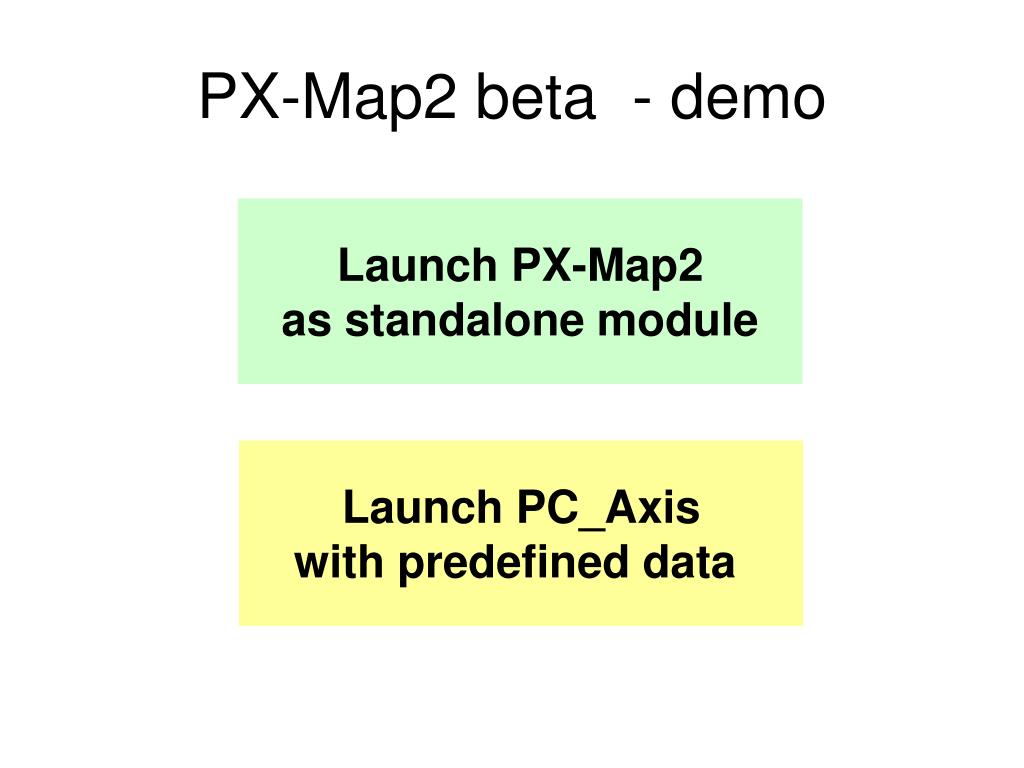 PX-Map2 beta - demo

Launch PX-Map2
as standalone module

Launch PC_Axis
with predefined data